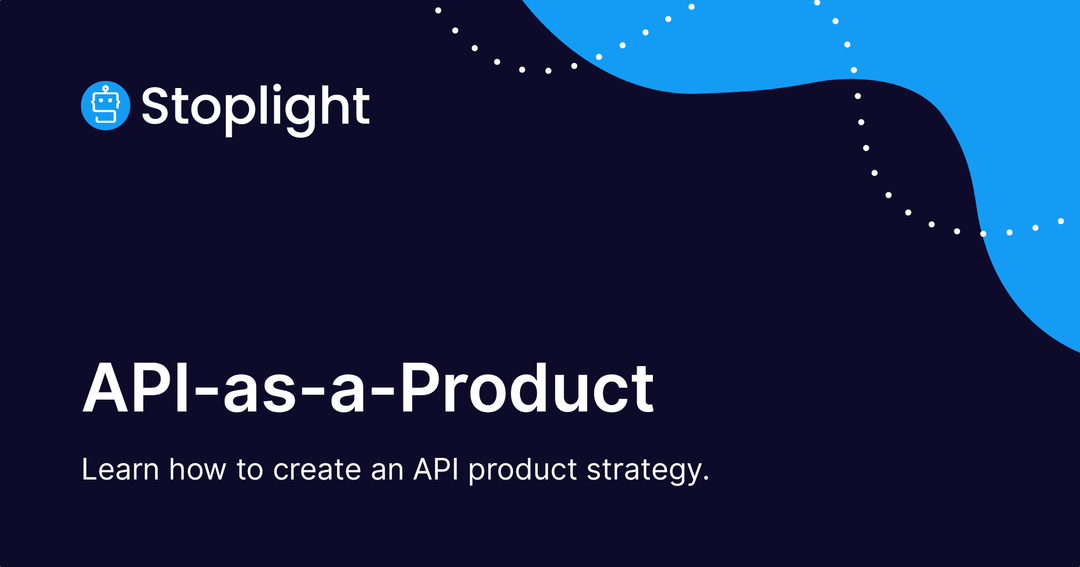 Stoplight

API-as-a-Product

Learn how to create an API product strategy.